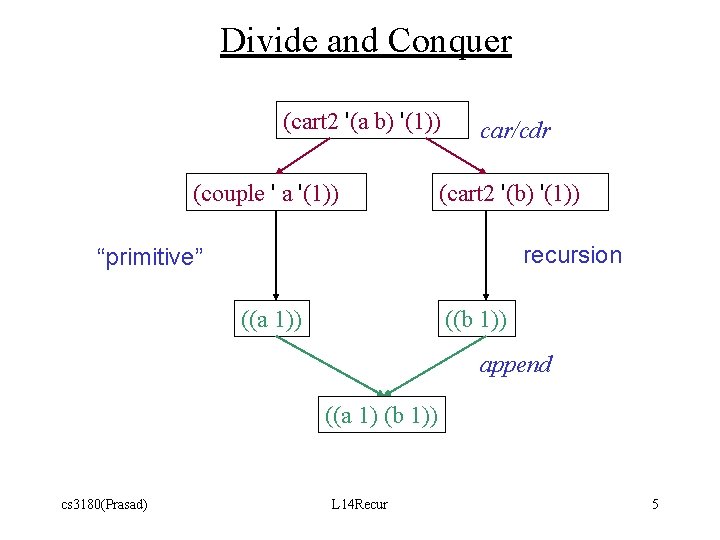 Divide and Conquer

(cart2 '(a b) '(1))

car/cdr

(couple ' a '(1))

(cart2 '(b) '(1))

“primitive”

recursion

((a 1))

((b 1))

append

((a 1) (b 1))

cs3180(Prasad)

L14Recur

5